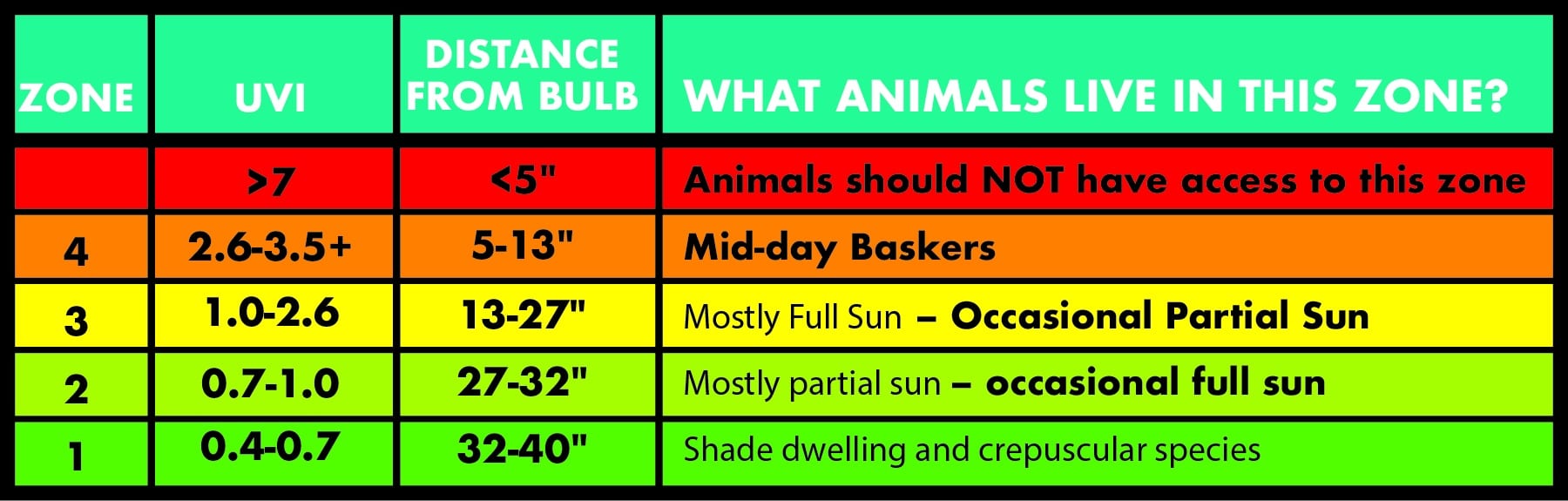 | ZONE | UVI | DISTANCE FROM BULB | WHAT ANIMALS LIVE IN THIS ZONE? |
|---|---|---|---|
| | >7 | <5" | Animals should NOT have access to this zone |
| 4 | 2.6-3.5+ | 5-13" | Mid-day Baskers |
| 3 | 1.0-2.6 | 13-27" | Mostly Full Sun – Occasional Partial Sun |
| 2 | 0.7-1.0 | 27-32" | Mostly partial sun – occasional full sun |
| 1 | 0.4-0.7 | 32-40" | Shade dwelling and crepuscular species |